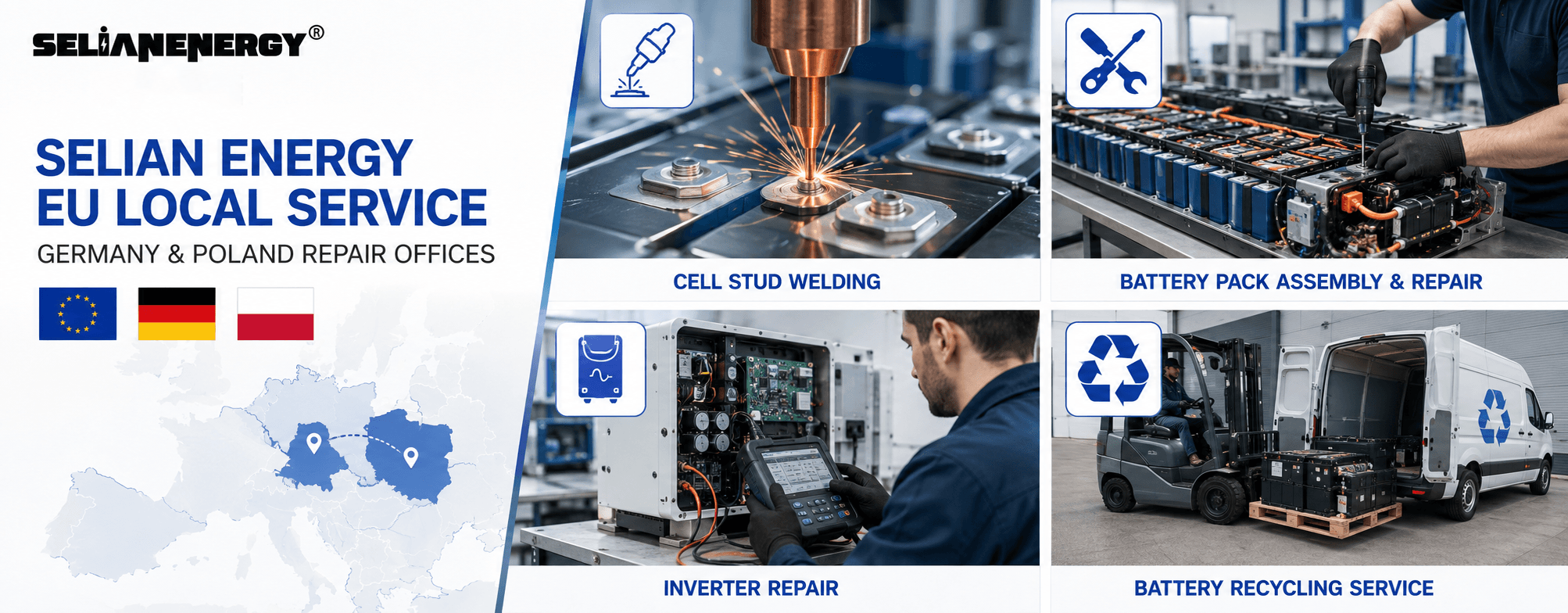 SELIANENERGY®

SELIAN ENERGY
EU LOCAL SERVICE
GERMANY & POLAND REPAIR OFFICES

CELL STUD WELDING

BATTERY PACK ASSEMBLY & REPAIR

INVERTER REPAIR

BATTERY RECYCLING SERVICE